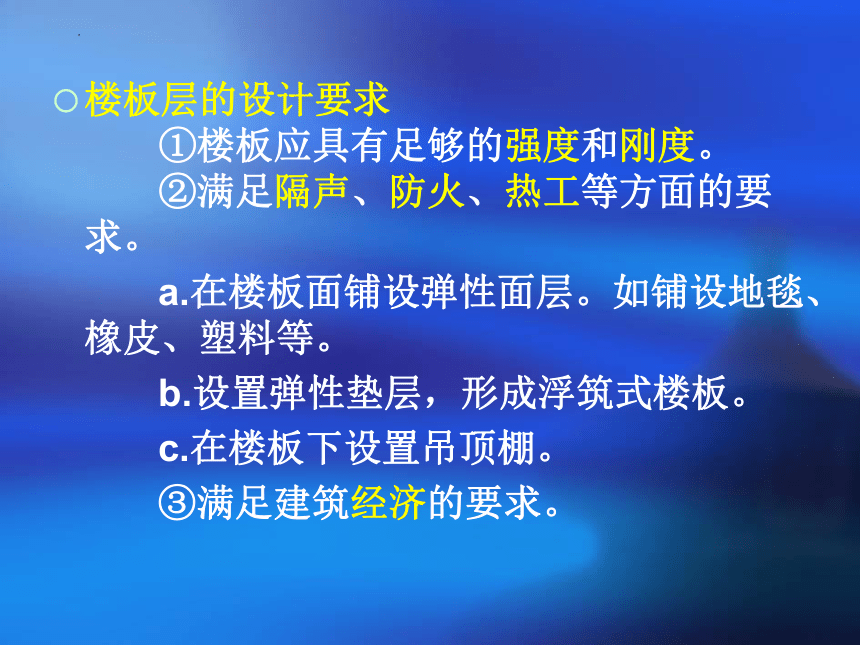 ○楼板层的设计要求

①楼板应具有足够的强度和刚度。

②满足隔声、防火、热工等方面的要求。

a.在楼板面铺设弹性面层。如铺设地毯、橡皮、塑料等。

b.设置弹性垫层，形成浮筑式楼板。

c.在楼板下设置吊顶棚。

③满足建筑经济的要求。